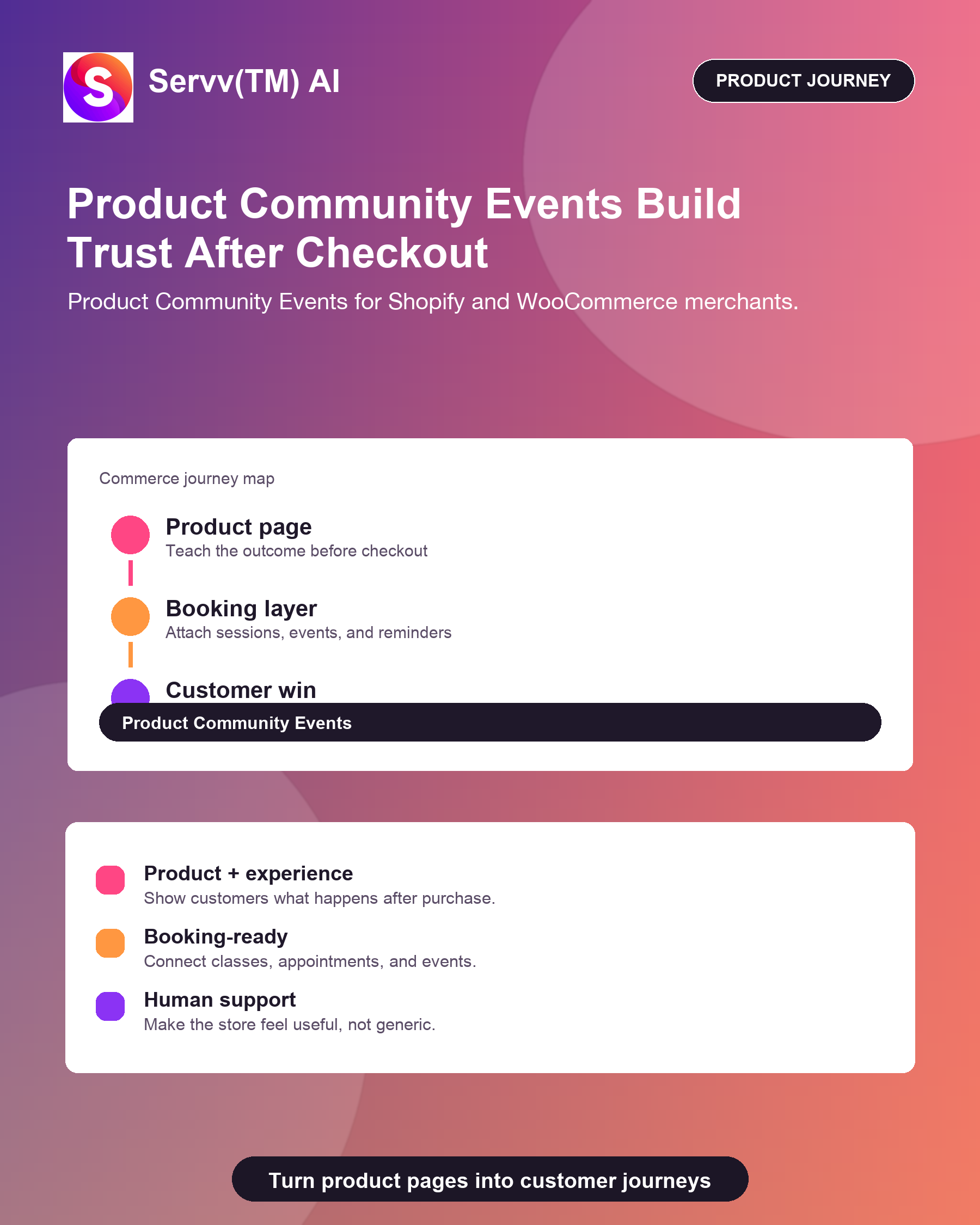 S

Servv(TM) AI

PRODUCT JOURNEY

Product Community Events Build Trust After Checkout

Product Community Events for Shopify and WooCommerce merchants.

Commerce journey map

Product page
Teach the outcome before checkout

Booking layer
Attach sessions, events, and reminders

Customer win

Product Community Events

Product + experience
Show customers what happens after purchase.

Booking-ready
Connect classes, appointments, and events.

Human support
Make the store feel useful, not generic.

Turn product pages into customer journeys